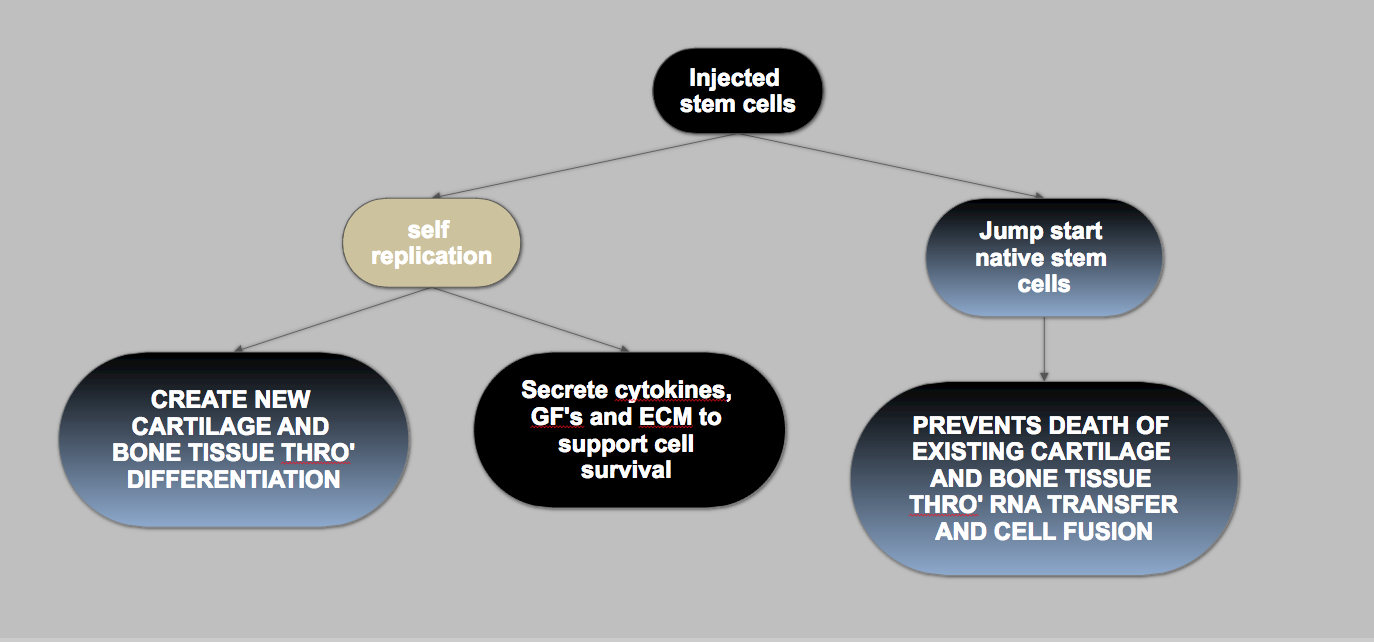 Injected stem cells

self replication

Jump start native stem cells

CREATE NEW CARTILAGE AND BONE TISSUE THRO' DIFFERENTIATION

Secrete cytokines, GF's and ECM to support cell survival

PREVENTS DEATH OF EXISTING CARTILAGE AND BONE TISSUE THRO' RNA TRANSFER AND CELL FUSION